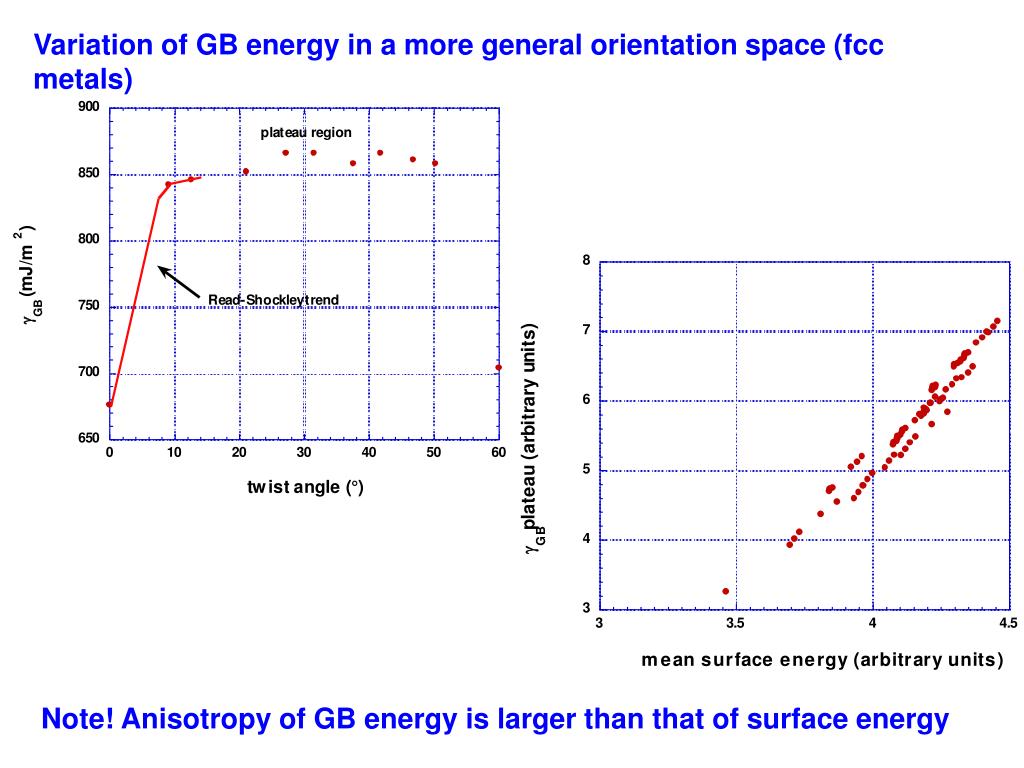 Variation of GB energy in a more general orientation space (fcc metals)

900
850
800
750
700
650
$\gamma_{GB}$ (mJ/m $^2$)
plateau region
Read-Shockley trend
0
10
20
30
40
50
60
twist angle (°)

8
7
6
5
4
3
$\gamma_{GB}$plateau (arbitrary units)
3
3.5
4
4.5
mean surface energy (arbitrary units)

Note! Anisotropy of GB energy is larger than that of surface energy